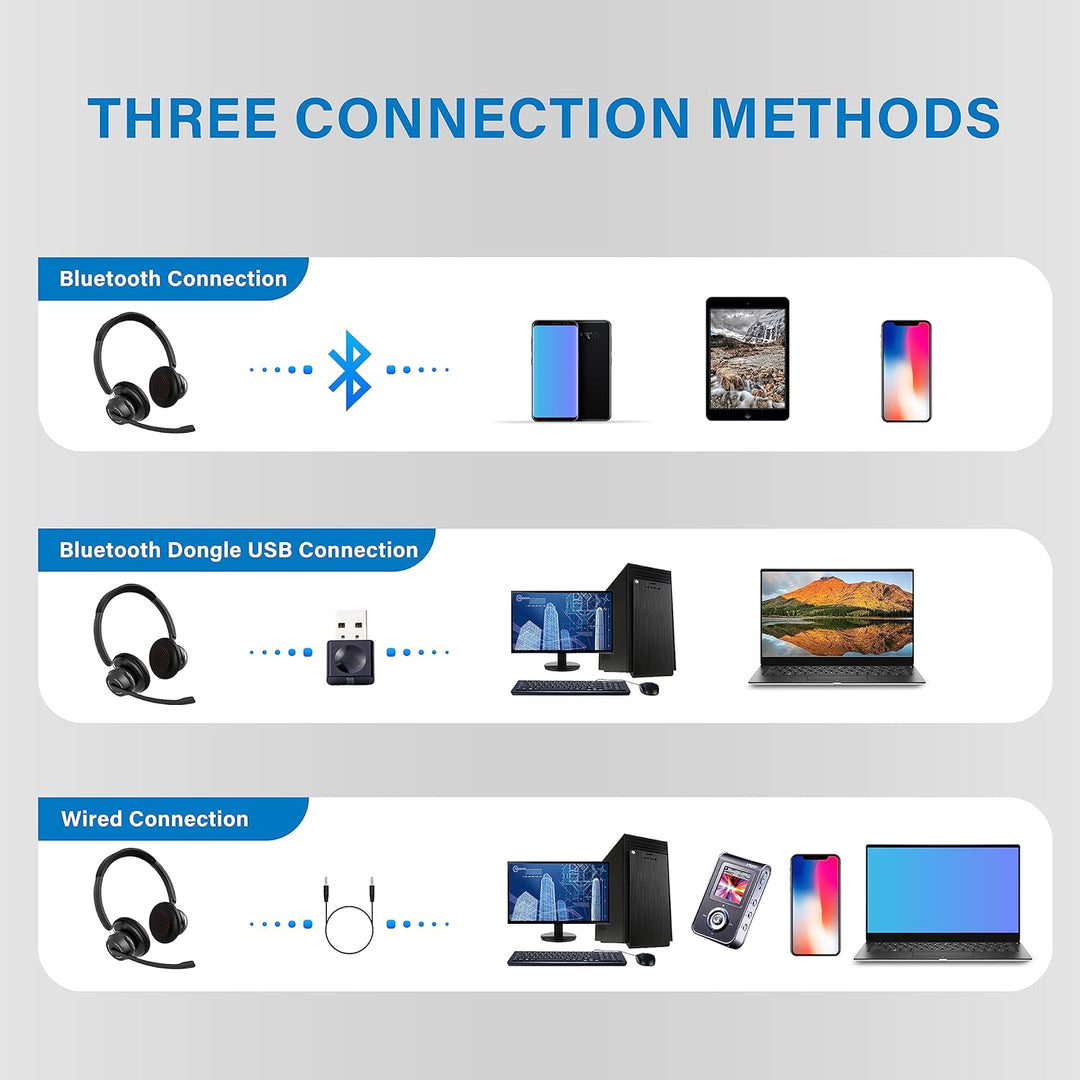 THREE CONNECTION METHODS

Bluetooth Connection

Bluetooth Dongle USB Connection

Wired Connection